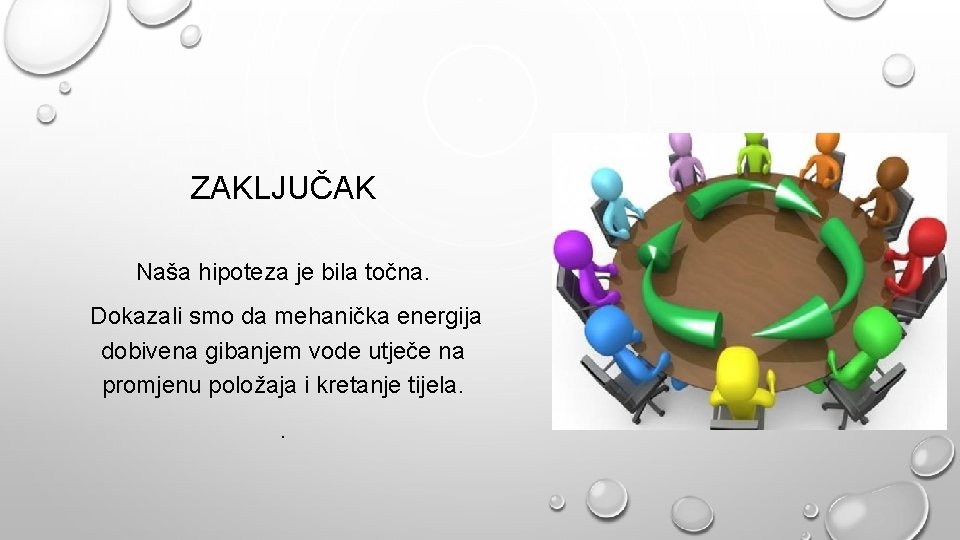 ZAKLJUČAK

Naša hipoteza je bila točna.

Dokazali smo da mehanička energija dobivena gibanjem vode utječe na promjenu položaja i kretanje tijela.

.